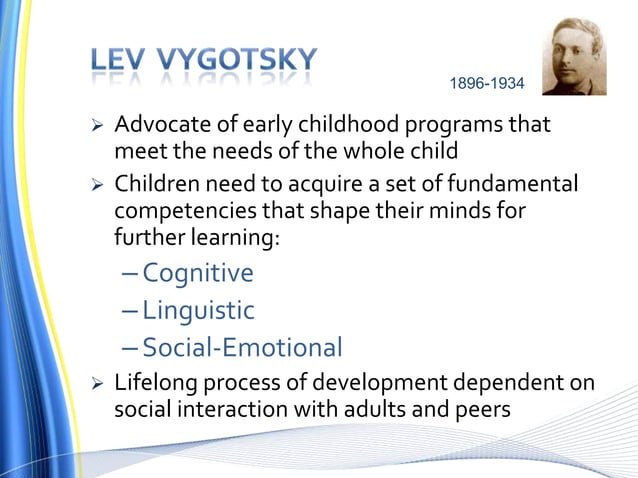 LEV VYGOTSKY

1896-1934

➢ Advocate of early childhood programs that meet the needs of the whole child

➢ Children need to acquire a set of fundamental competencies that shape their minds for further learning:

– Cognitive

– Linguistic

– Social-Emotional

➢ Lifelong process of development dependent on social interaction with adults and peers